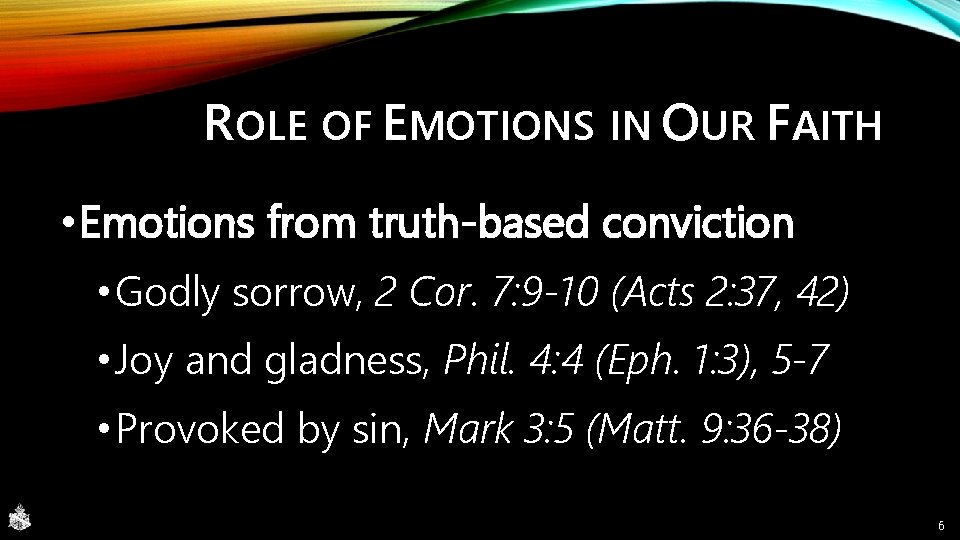 ROLE OF EMOTIONS IN OUR FAITH

• Emotions from truth-based conviction

• Godly sorrow, 2 Cor. 7:9-10 (Acts 2:37, 42)

• Joy and gladness, Phil. 4:4 (Eph. 1:3), 5-7

• Provoked by sin, Mark 3:5 (Matt. 9:36-38)

6